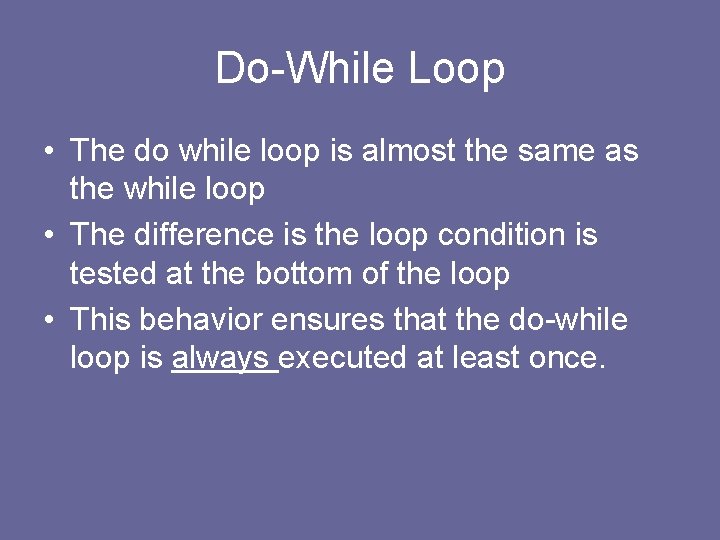 Do-While Loop

• The do while loop is almost the same as the while loop
• The difference is the loop condition is tested at the bottom of the loop
• This behavior ensures that the do-while loop is always executed at least once.